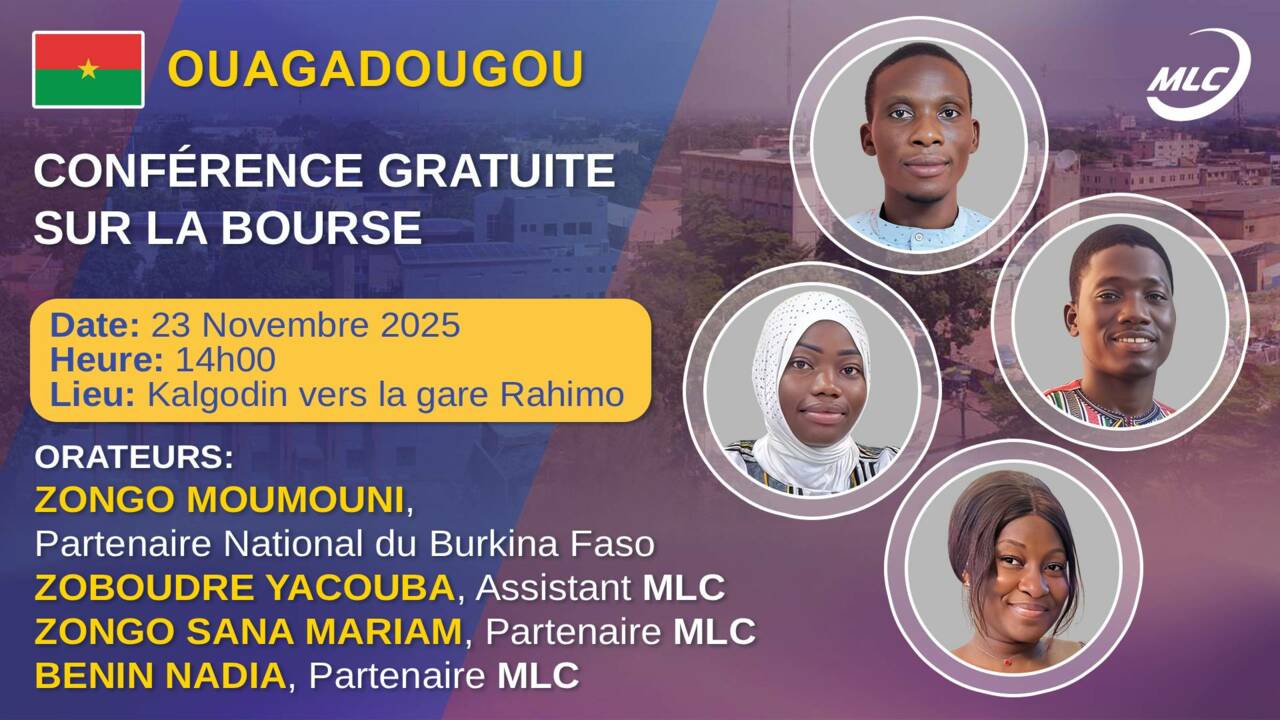 OUAGADOUGOU

MLC

CONFÉRENCE GRATUITE SUR LA BOURSE

Date: 23 Novembre 2025
Heure: 14h00
Lieu: Kalgodin vers la gare Rahimo

ORATEURS:
ZONGO MOUMOUNI, Partenaire National du Burkina Faso
ZOBOUDRE YACOUBA, Assistant MLC
ZONGO SANA MARIAM, Partenaire MLC
BENIN NADIA, Partenaire MLC